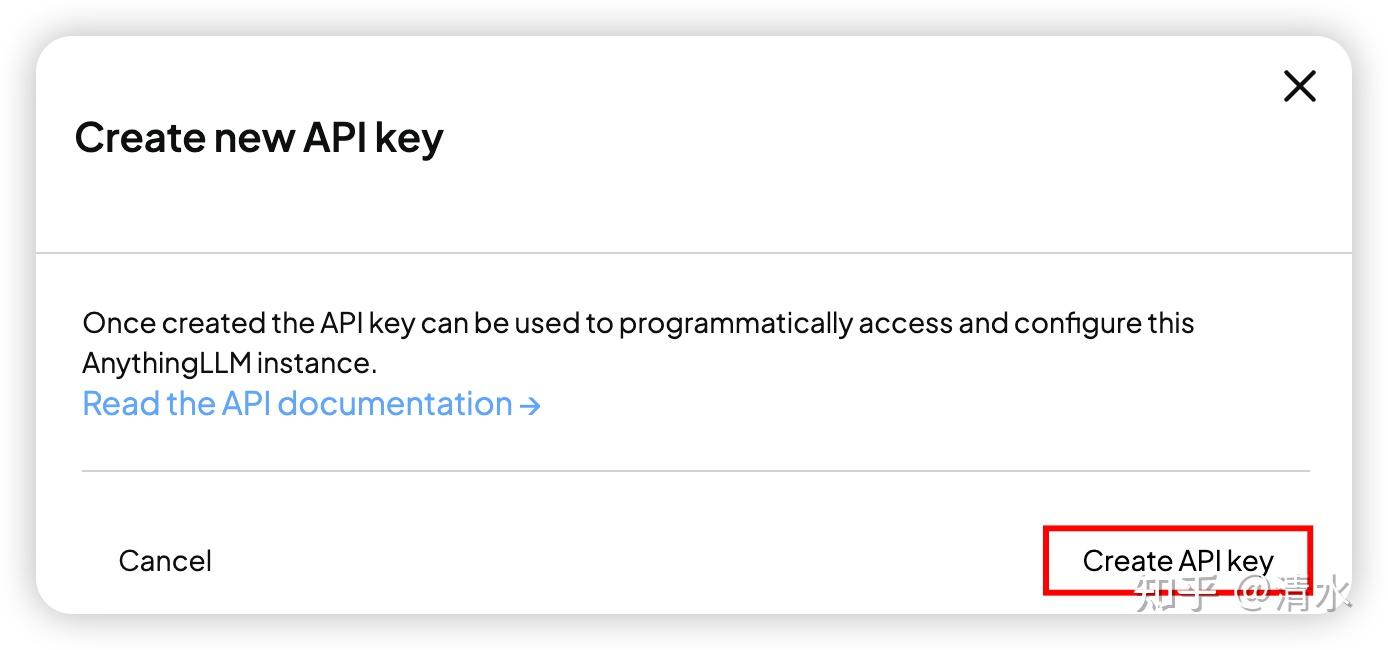 Create new API key

Once created the API key can be used to programmatically access and configure this AnythingLLM instance.
Read the API documentation →

Cancel

Create API key

知乎 @清水